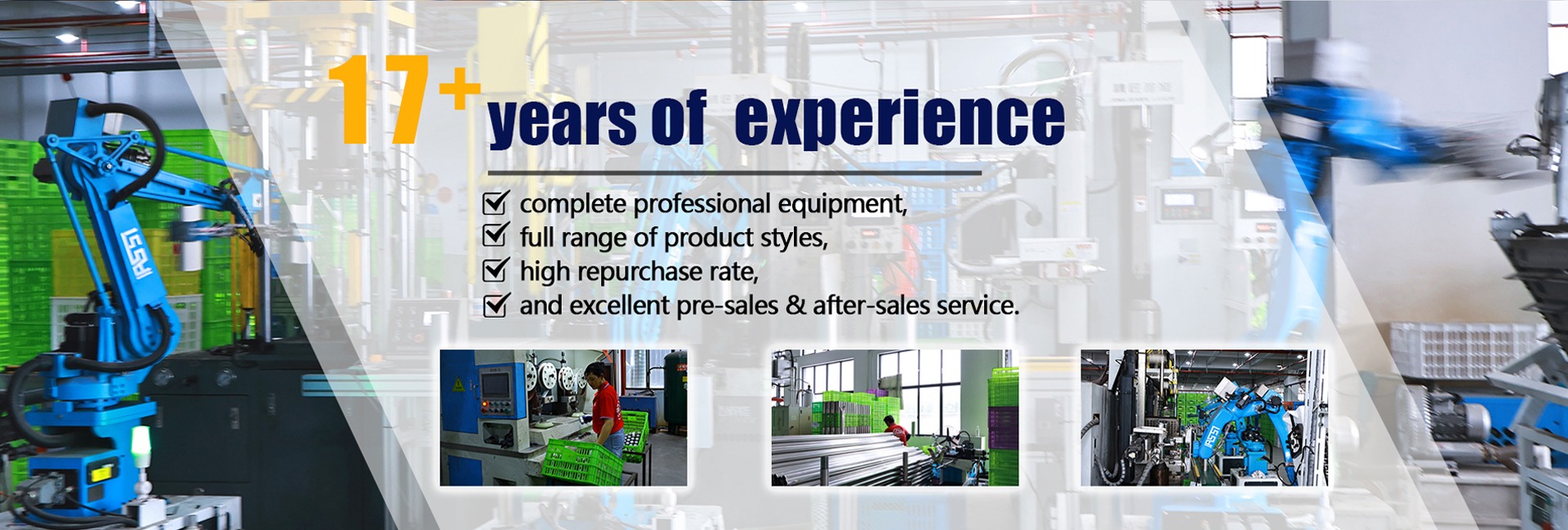 17+ years of experience

complete professional equipment,
full range of product styles,
high repurchase rate,
and excellent pre-sales & after-sales service.